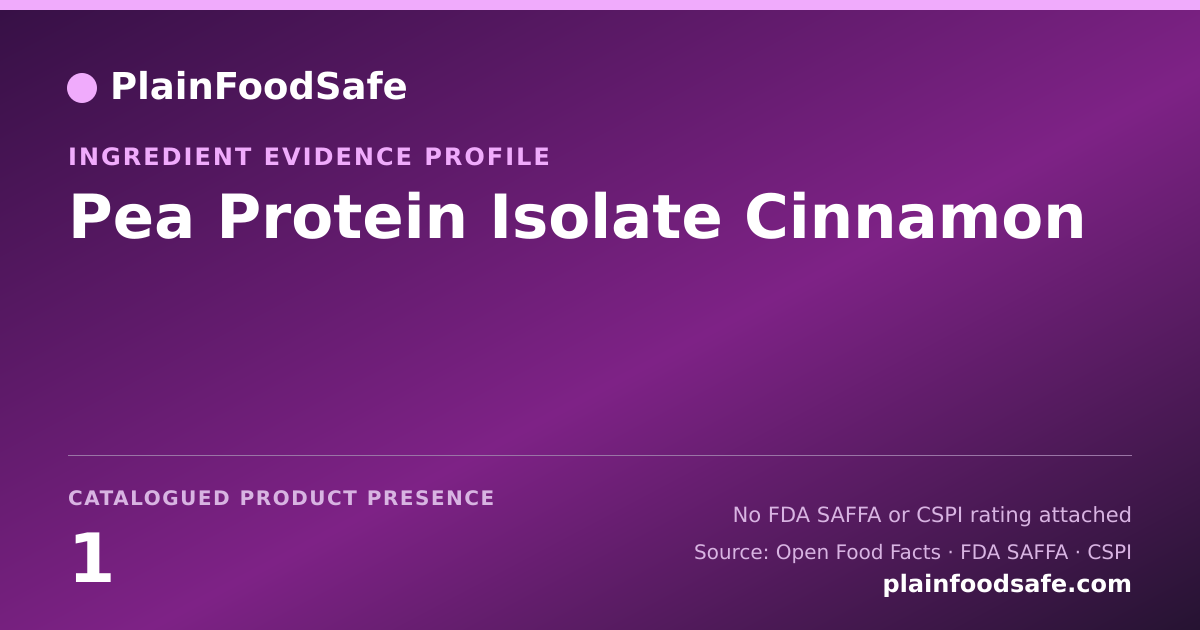 PlainFoodSafe

INGREDIENT EVIDENCE PROFILE

Pea Protein Isolate Cinnamon

CATALOGUED PRODUCT PRESENCE

1

No FDA SAFFA or CSPI rating attached

Source: Open Food Facts · FDA SAFFA · CSPI

plainfoodsafe.com